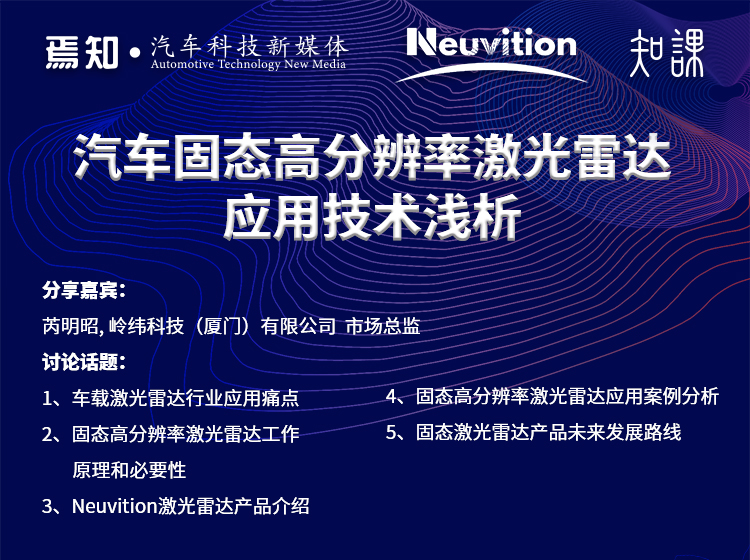 焉知 • 汽车科技新媒体
Automotive Technology New Media

Neuvition

知課

汽车固态高分辨率激光雷达应用技术浅析

分享嘉宾：

芮明昭, 岭纬科技（厦门）有限公司 市场总监

讨论话题：

1、车载激光雷达行业应用痛点

2、固态高分辨率激光雷达工作原理和必要性

3、Neuvition激光雷达产品介绍

4、固态高分辨率激光雷达应用案例分析

5、固态激光雷达产品未来发展路线